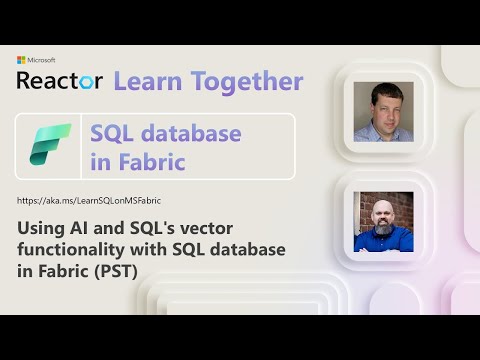 Microsoft
Reactor Learn Together

SQL database in Fabric

https://aka.ms/LearnSQLonMSFabric

Using AI and SQL's vector functionality with SQL database in Fabric (PST)